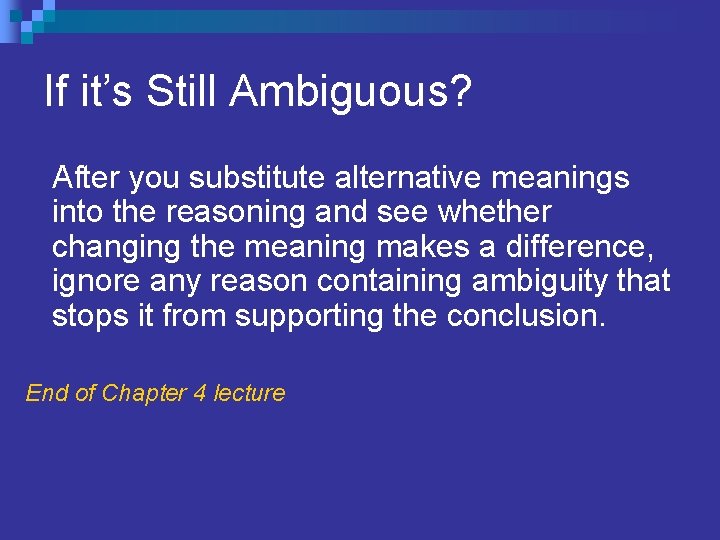 If it’s Still Ambiguous?

After you substitute alternative meanings into the reasoning and see whether changing the meaning makes a difference, ignore any reason containing ambiguity that stops it from supporting the conclusion.

End of Chapter 4 lecture